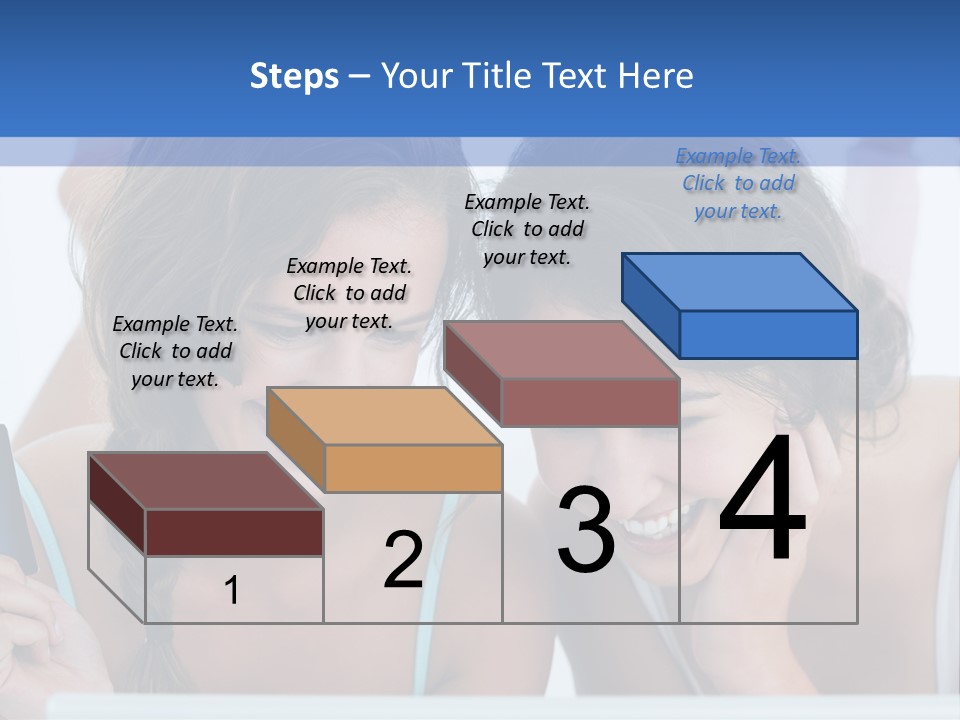 Steps – Your Title Text Here

Example Text. Click to add your text.

Example Text. Click to add your text.

Example Text. Click to add your text.

Example Text. Click to add your text.

1

2

3

4